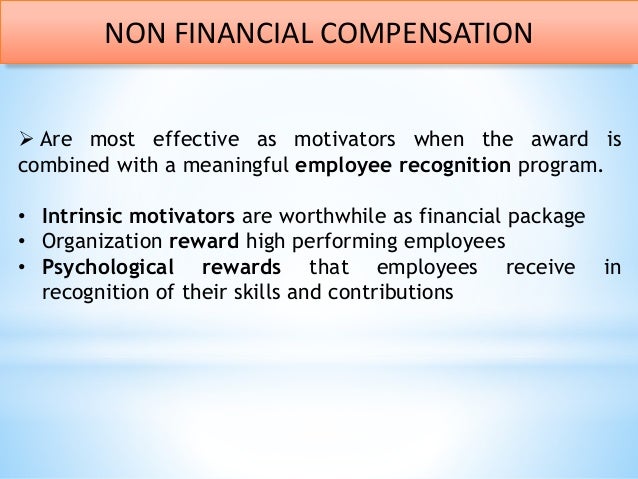 NON FINANCIAL COMPENSATION

➢ Are most effective as motivators when the award is combined with a meaningful employee recognition program.

• Intrinsic motivators are worthwhile as financial package
• Organization reward high performing employees
• Psychological rewards that employees receive in recognition of their skills and contributions